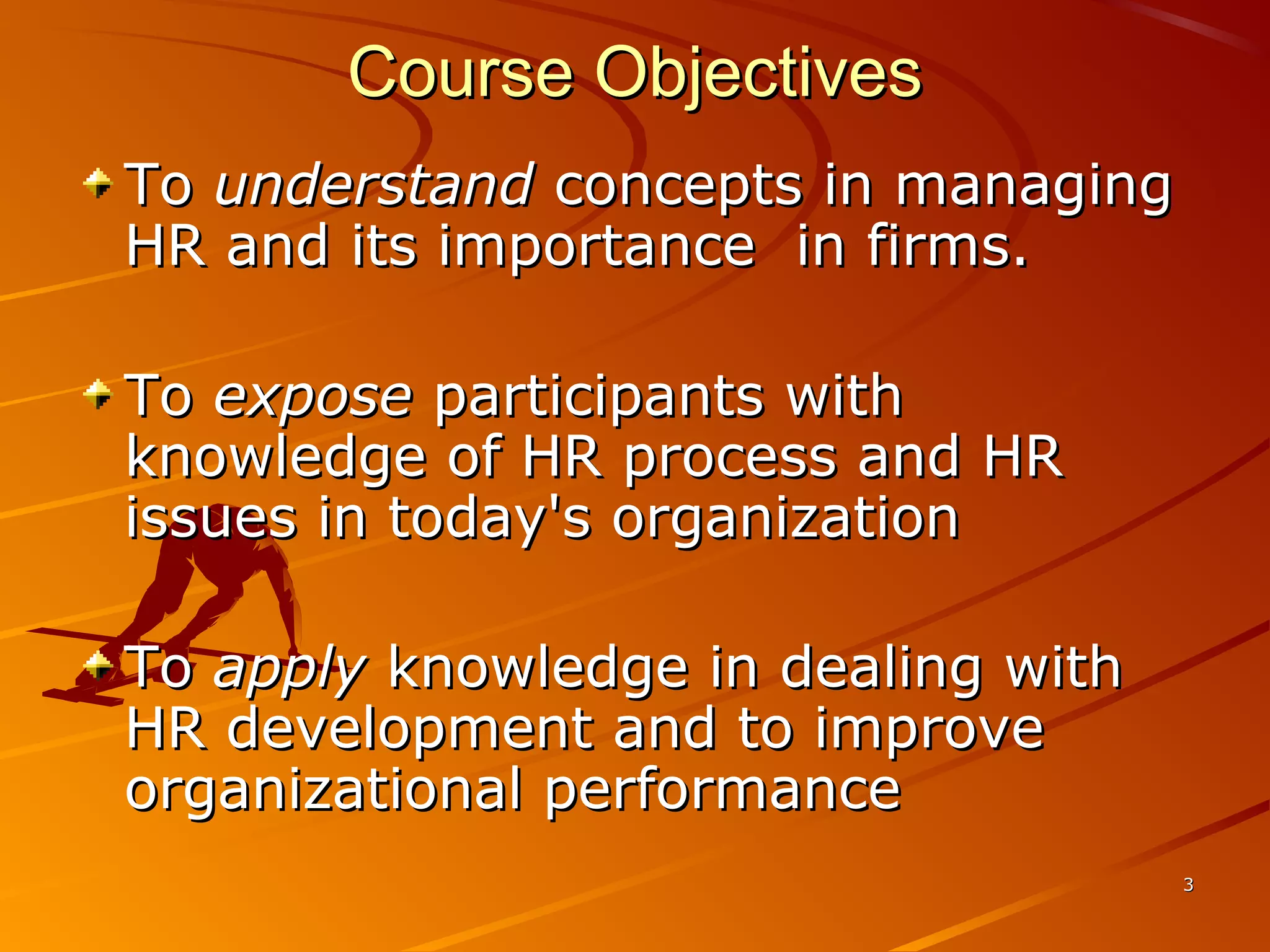 Course Objectives

To understand concepts in managing HR and its importance  in firms.

To expose participants with knowledge of HR process and HR issues in today's organization

To apply knowledge in dealing with HR development and to improve organizational performance

3